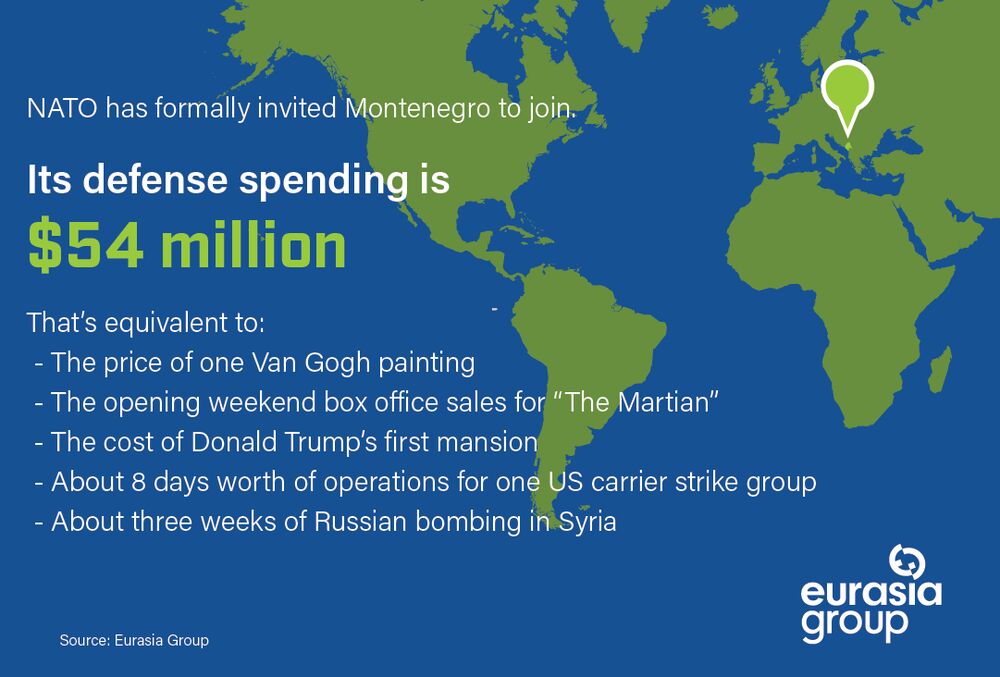 NATO has formally invited Montenegro to join.

Its defense spending is

$54 million

That's equivalent to:
- The price of one Van Gogh painting
- The opening weekend box office sales for "The Martian"
- The cost of Donald Trump's first mansion
- About 8 days worth of operations for one US carrier strike group
- About three weeks of Russian bombing in Syria

eurasia group

Source: Eurasia Group